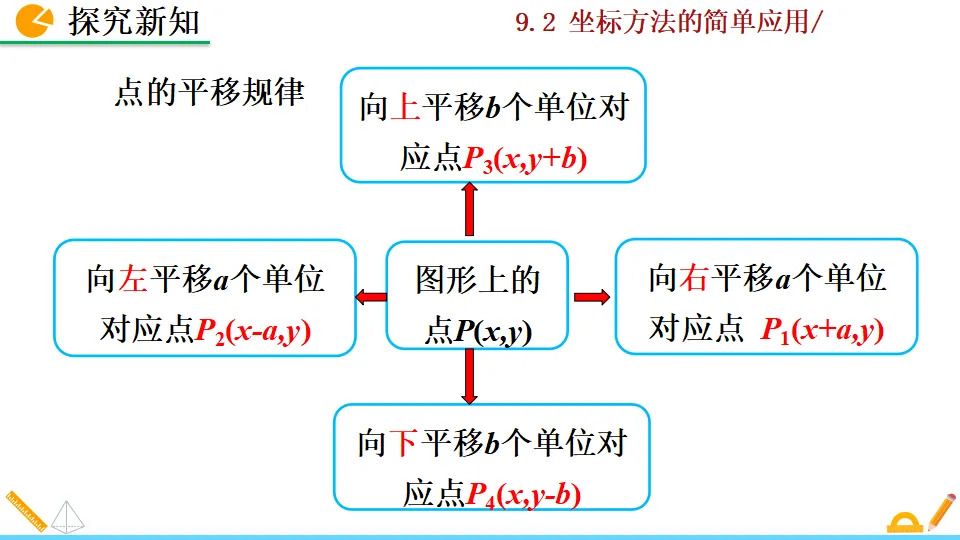 探究新知

9.2 坐标方法的简单应用/

点的平移规律

向上平移$b$个单位对应点$P_3(x,y+b)$

向左平移$a$个单位对应点$P_2(x-a,y)$

图形上的点$P(x,y)$

向右平移$a$个单位对应点 $P_1(x+a,y)$

向下平移$b$个单位对应点$P_4(x,y-b)$